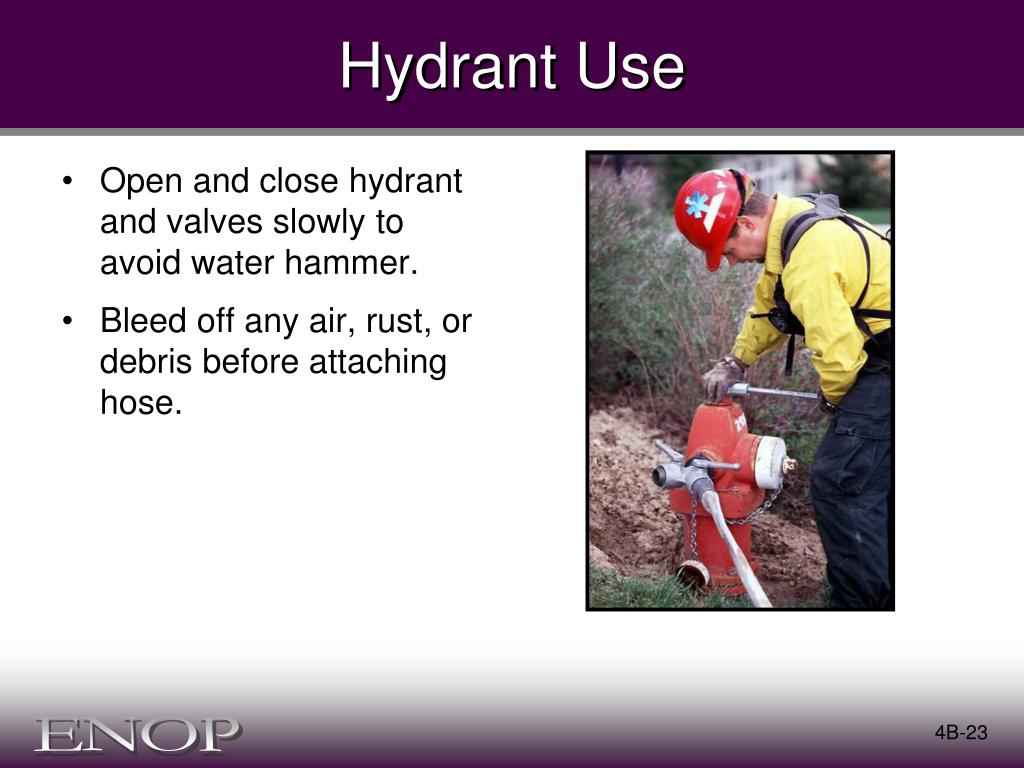 Hydrant Use

• Open and close hydrant and valves slowly to avoid water hammer.

• Bleed off any air, rust, or debris before attaching hose.

ENOP

4B-23